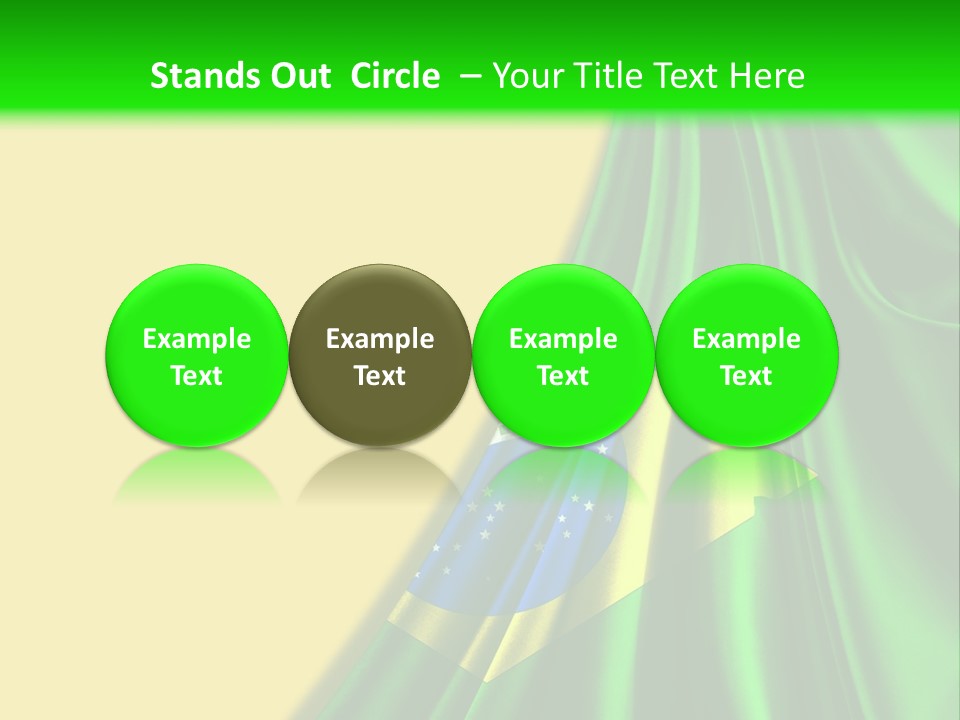 Stands Out Circle – Your Title Text Here

Example Text

Example Text

Example Text

Example Text